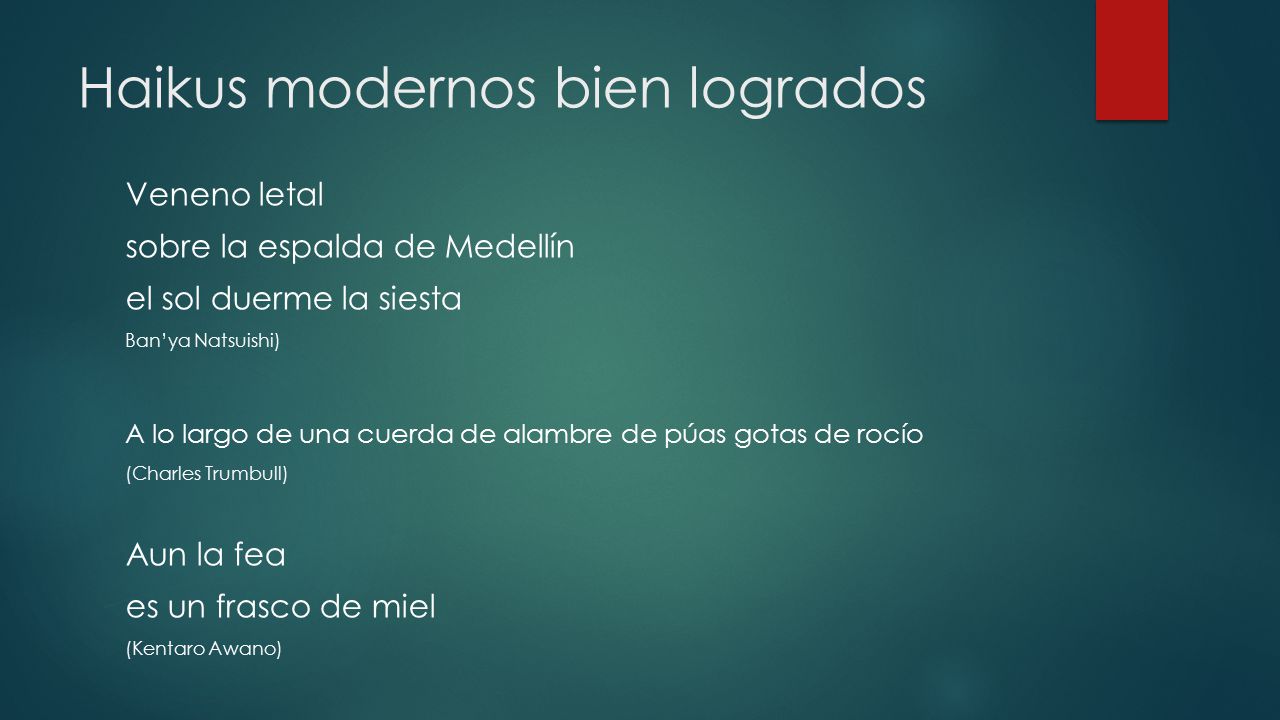 Haikus modernos bien logrados

Veneno letal
sobre la espalda de Medellín
el sol duerme la siesta
Ban'ya Natsuishi)

A lo largo de una cuerda de alambre de púas gotas de rocío
(Charles Trumbull)

Aun la fea
es un frasco de miel
(Kentaro Awano)